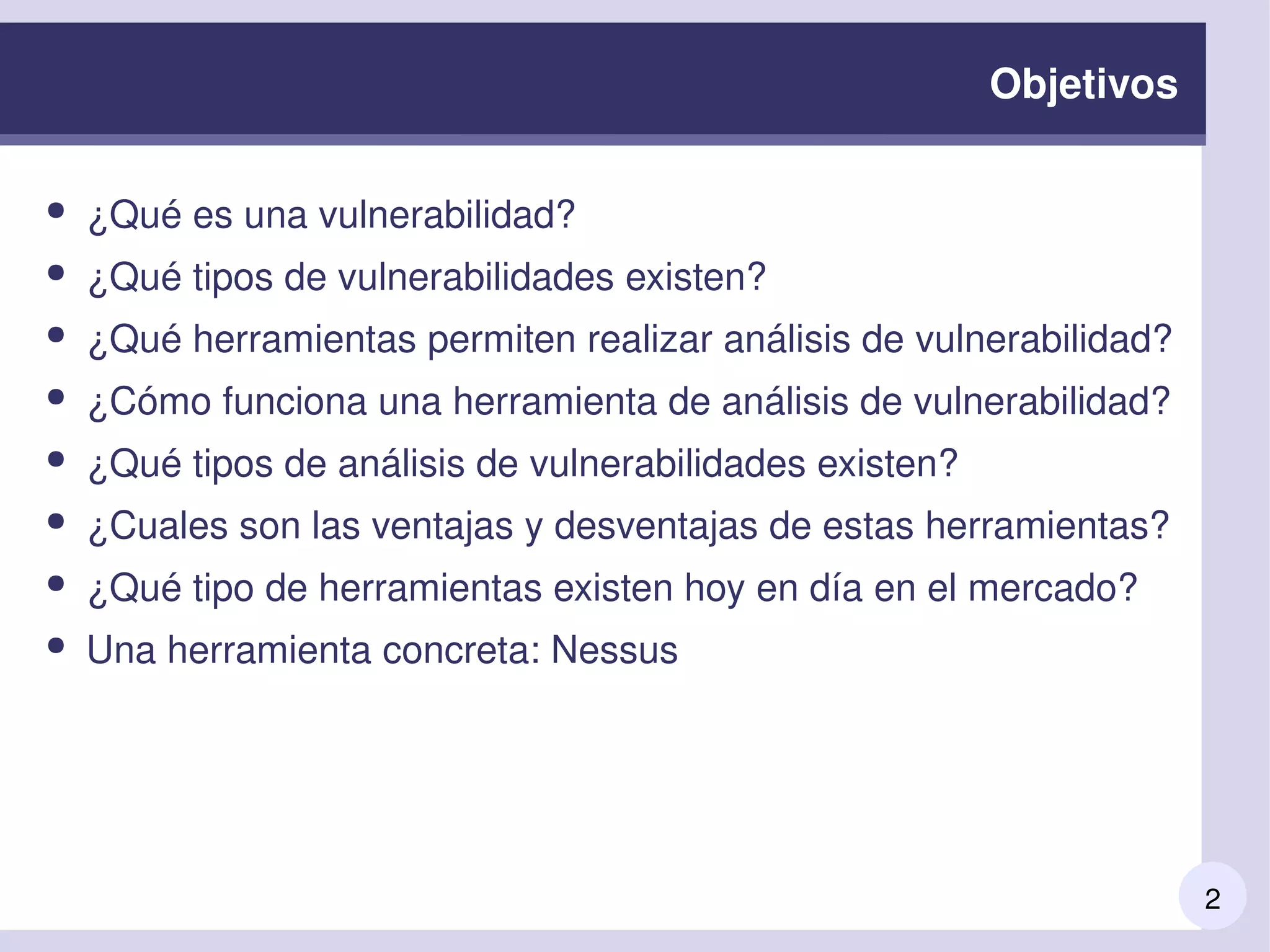 Objetivos

- ¿Qué es una vulnerabilidad?
- ¿Qué tipos de vulnerabilidades existen?
- ¿Qué herramientas permiten realizar análisis de vulnerabilidad?
- ¿Cómo funciona una herramienta de análisis de vulnerabilidad?
- ¿Qué tipos de análisis de vulnerabilidades existen?
- ¿Cuales son las ventajas y desventajas de estas herramientas?
- ¿Qué tipo de herramientas existen hoy en día en el mercado?
- Una herramienta concreta: Nessus

2